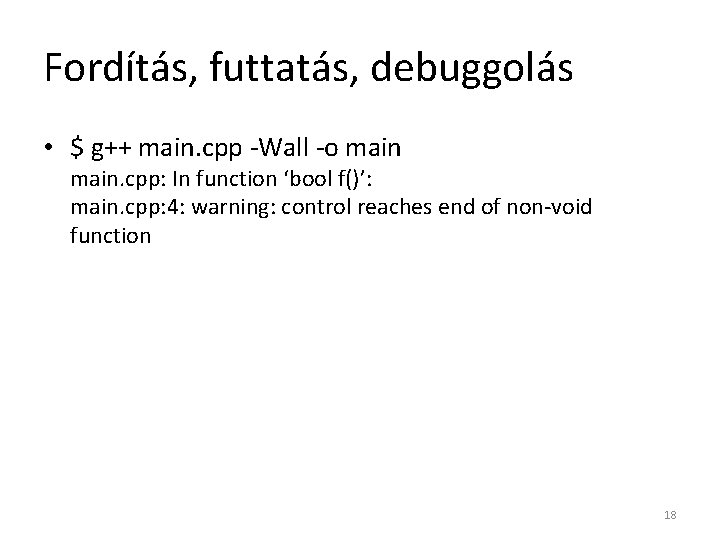 Fordítás, futtatás, debuggolás

• \$ g++ main.cpp -Wall -o main
main.cpp: In function ‘bool f()’:
main.cpp:4: warning: control reaches end of non-void function

18